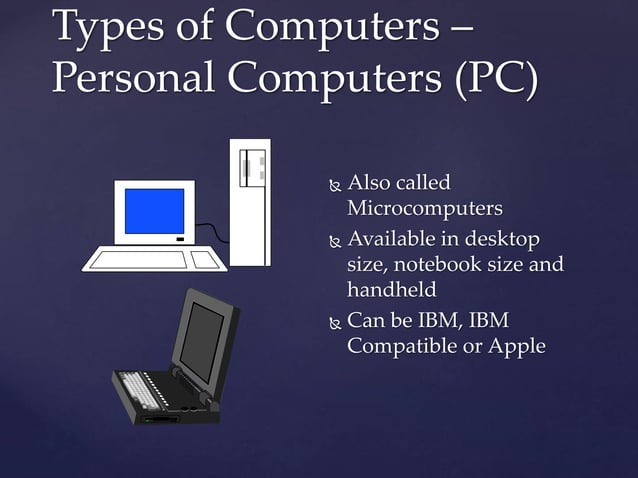 Types of Computers – Personal Computers (PC)

Also called Microcomputers

Available in desktop size, notebook size and handheld

Can be IBM, IBM Compatible or Apple